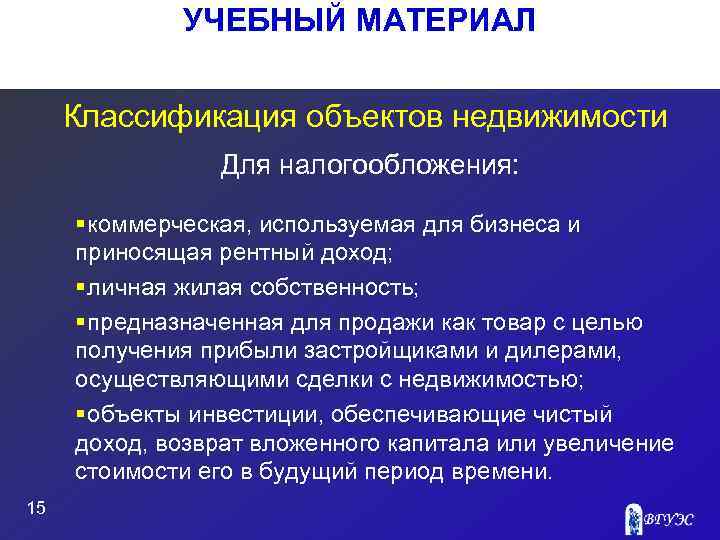 УЧЕБНЫЙ МАТЕРИАЛ

Классификация объектов недвижимости

Для налогообложения:

▪коммерческая, используемая для бизнеса и приносящая рентный доход;

▪личная жилая собственность;

▪предназначенная для продажи как товар с целью получения прибыли застройщиками и дилерами, осуществляющими сделки с недвижимостью;

▪объекты инвестиции, обеспечивающие чистый доход, возврат вложенного капитала или увеличение стоимости его в будущий период времени.

15

ВГУЭС